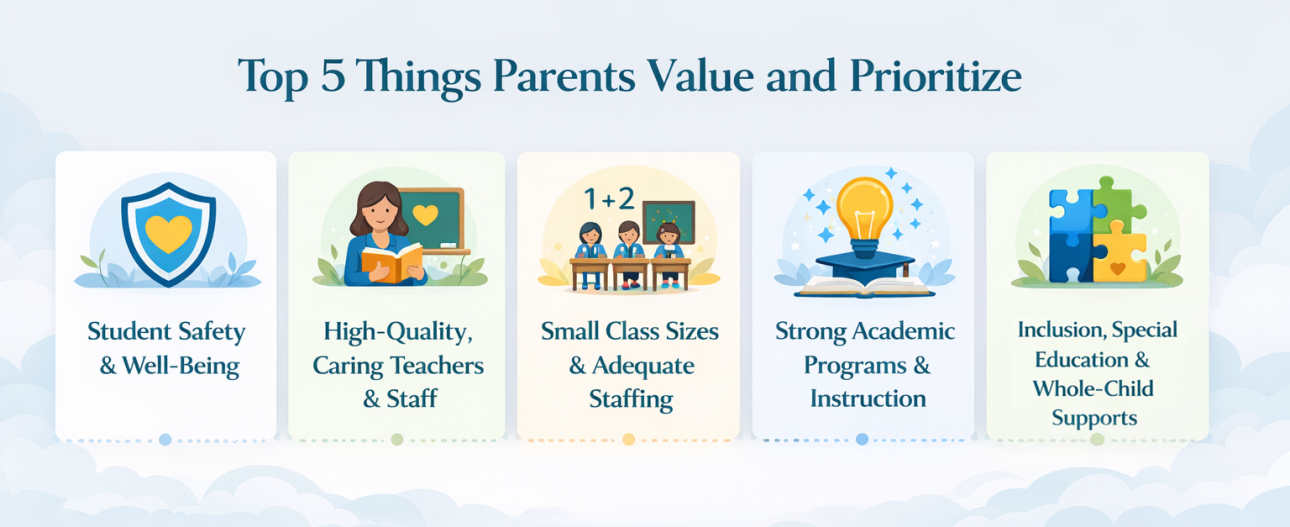 Top 5 Things Parents Value and Prioritize

Student Safety & Well-Being

High-Quality, Caring Teachers & Staff

1+2

Small Class Sizes & Adequate Staffing

Strong Academic Programs & Instruction

Inclusion, Special Education & Whole-Child Supports